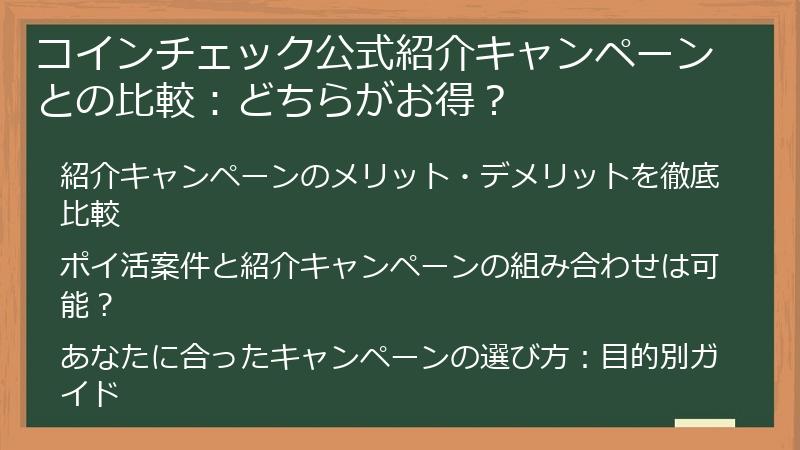 コインチェック公式紹介キャンペーンとの比較：どちらがお得？

紹介キャンペーンのメリット・デメリットを徹底比較

ポイ活案件と紹介キャンペーンの組み合わせは可能？

あなたに合ったキャンペーンの選び方：目的別ガイド